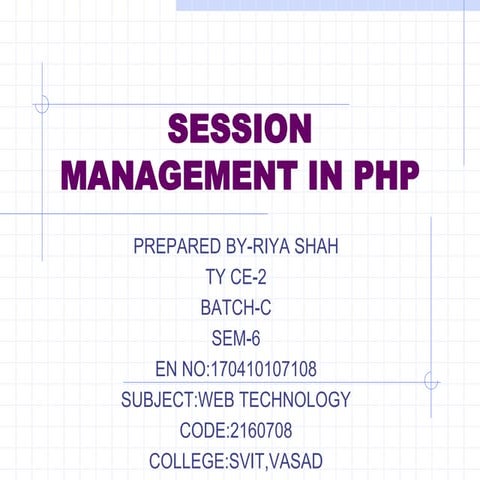 SESSION MANAGEMENT IN PHP

PREPARED BY-RIYA SHAH
TY CE-2
BATCH-C
SEM-6
EN NO:170410107108
SUBJECT:WEB TECHNOLOGY
CODE:2160708
COLLEGE:SVIT,VASAD